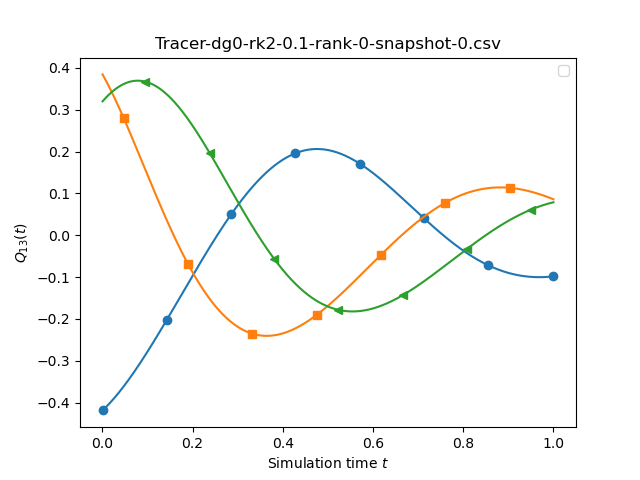 Tracer-dg0-rk2-0.1-rank-0-snapshot-0.csv

$Q_{13}(t)$

0.4
0.3
0.2
0.1
0.0
−0.1
−0.2
−0.3
−0.4

0.0 0.2 0.4 0.6 0.8 1.0

Simulation time $t$